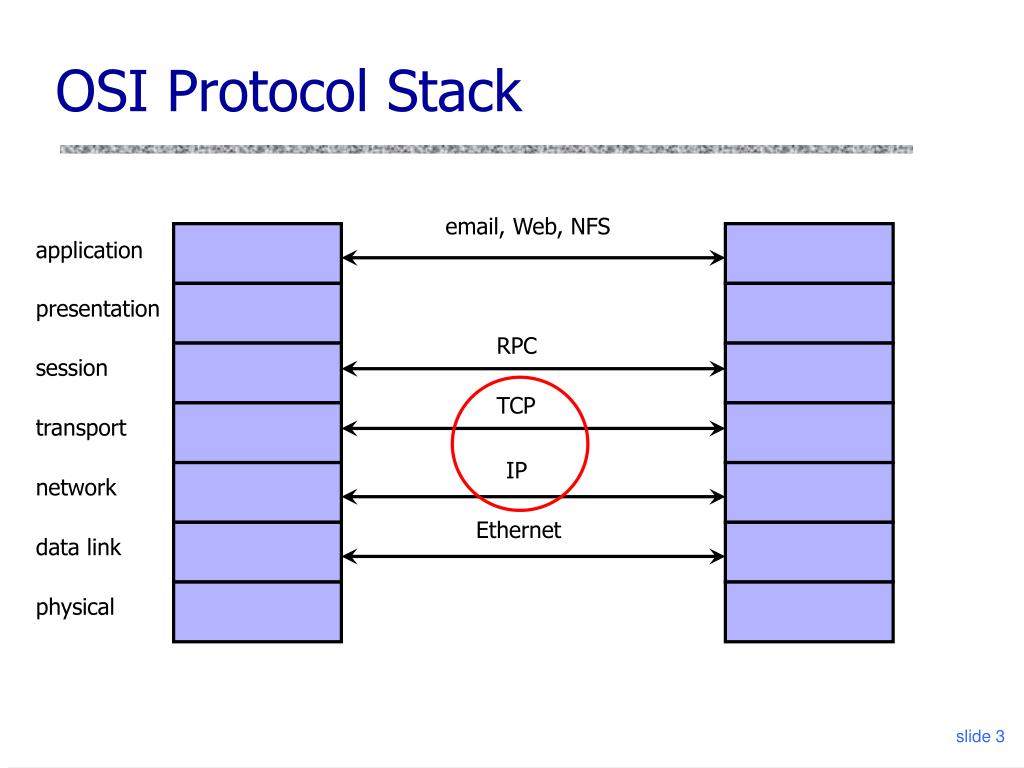 OSI Protocol Stack

application
presentation
session
transport
network
data link
physical

email, Web, NFS
RPC
TCP
IP
Ethernet

slide 3